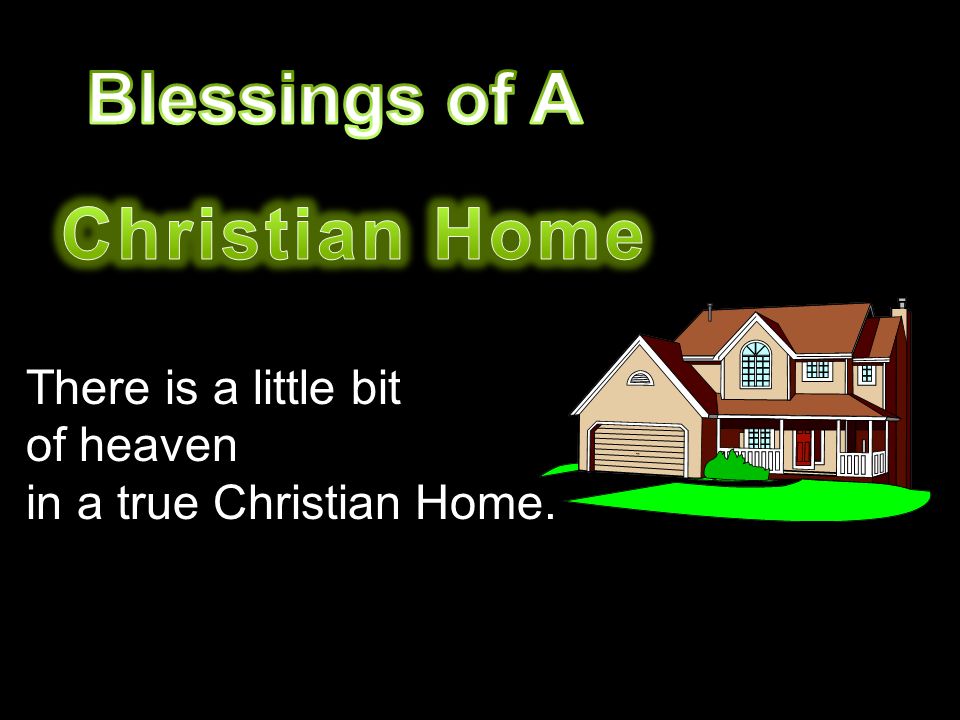 Blessings of A

Christian Home

There is a little bit of heaven in a true Christian Home.